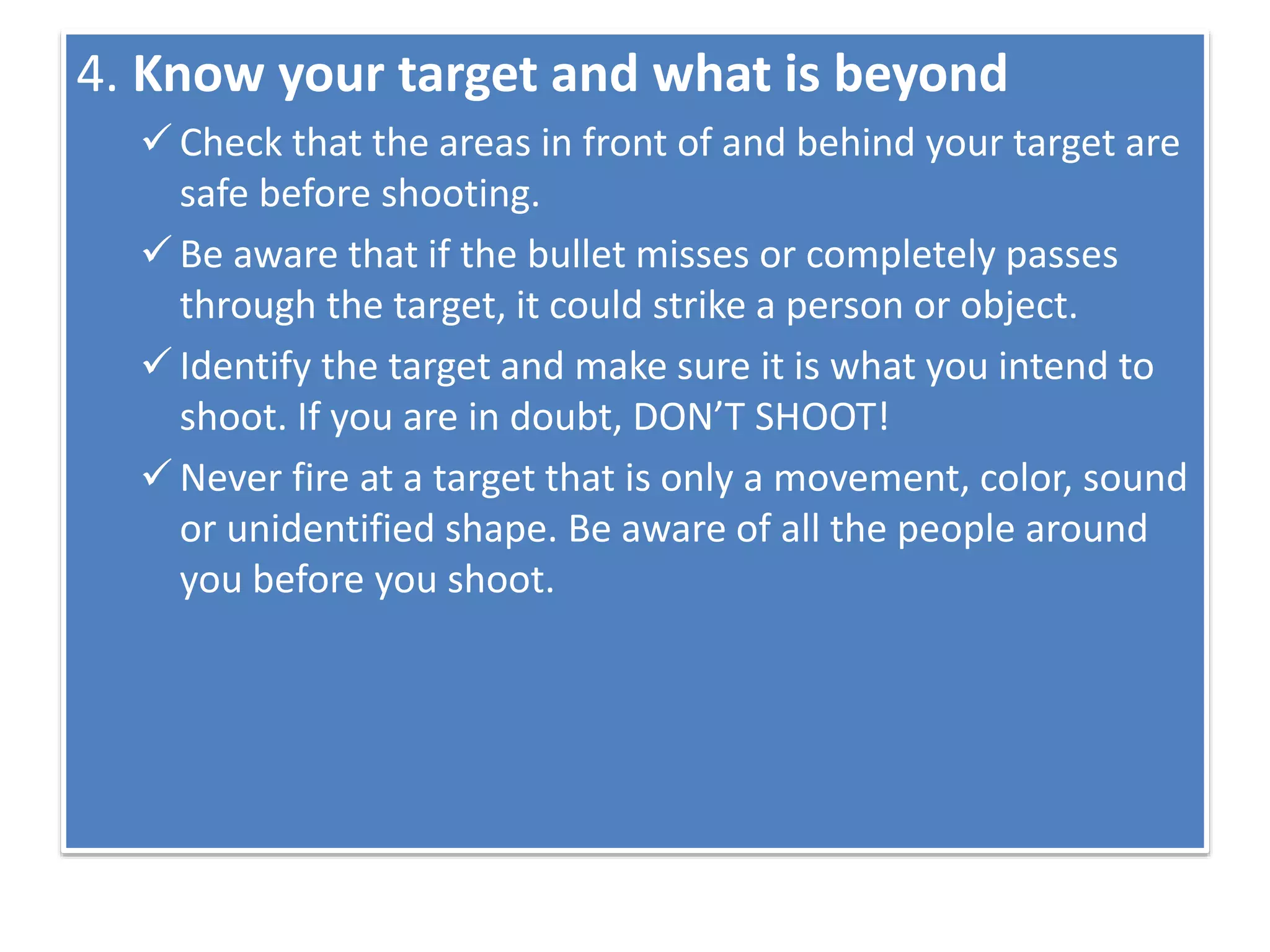 4. Know your target and what is beyond

✓ Check that the areas in front of and behind your target are safe before shooting.

✓ Be aware that if the bullet misses or completely passes through the target, it could strike a person or object.

✓ Identify the target and make sure it is what you intend to shoot. If you are in doubt, DON'T SHOOT!

✓ Never fire at a target that is only a movement, color, sound or unidentified shape. Be aware of all the people around you before you shoot.